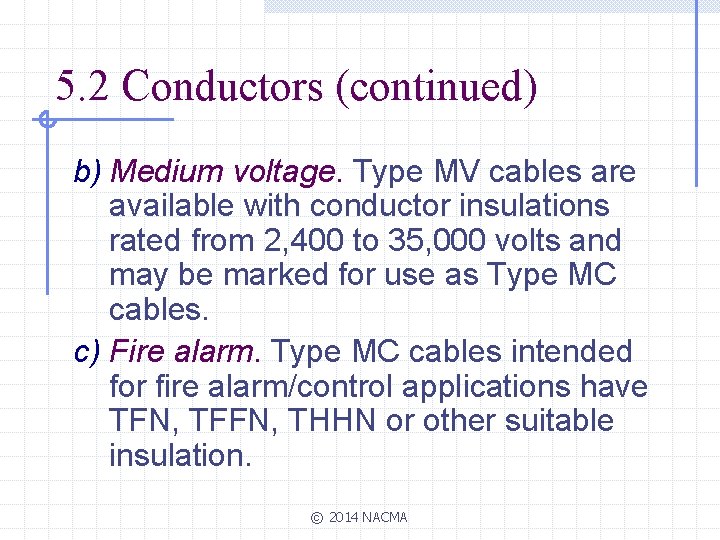 5.2 Conductors (continued)

b) Medium voltage. Type MV cables are available with conductor insulations rated from 2,400 to 35,000 volts and may be marked for use as Type MC cables.

c) Fire alarm. Type MC cables intended for fire alarm/control applications have TFN, TFFN, THHN or other suitable insulation.

© 2014 NACMA